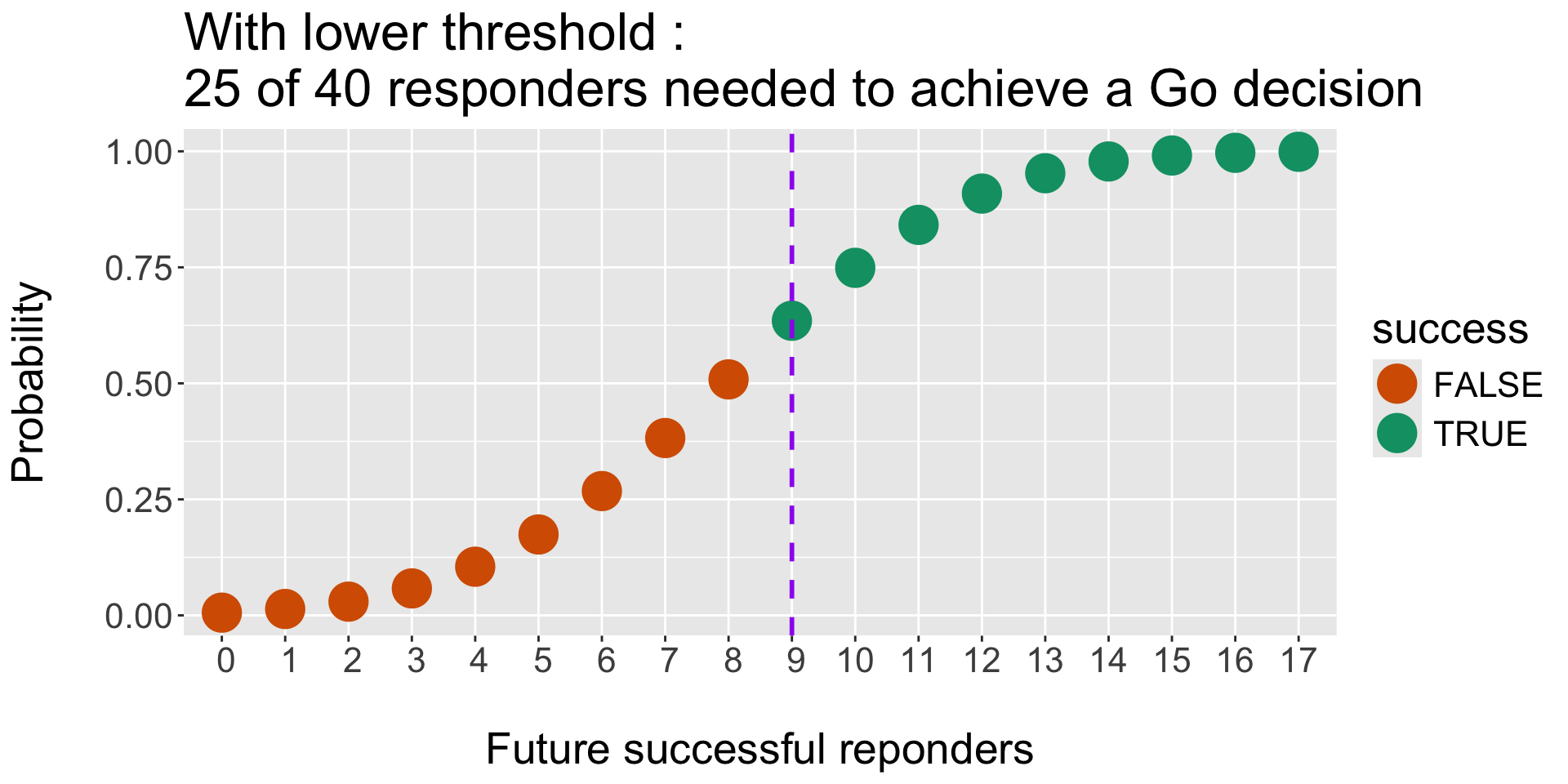 With lower threshold :
25 of 40 responders needed to achieve a Go decision

Probability

1.00
0.75
0.50
0.25
0.00

0 1 2 3 4 5 6 7 8 9 10 11 12 13 14 15 16 17

Future successful reponders

success
FALSE
TRUE